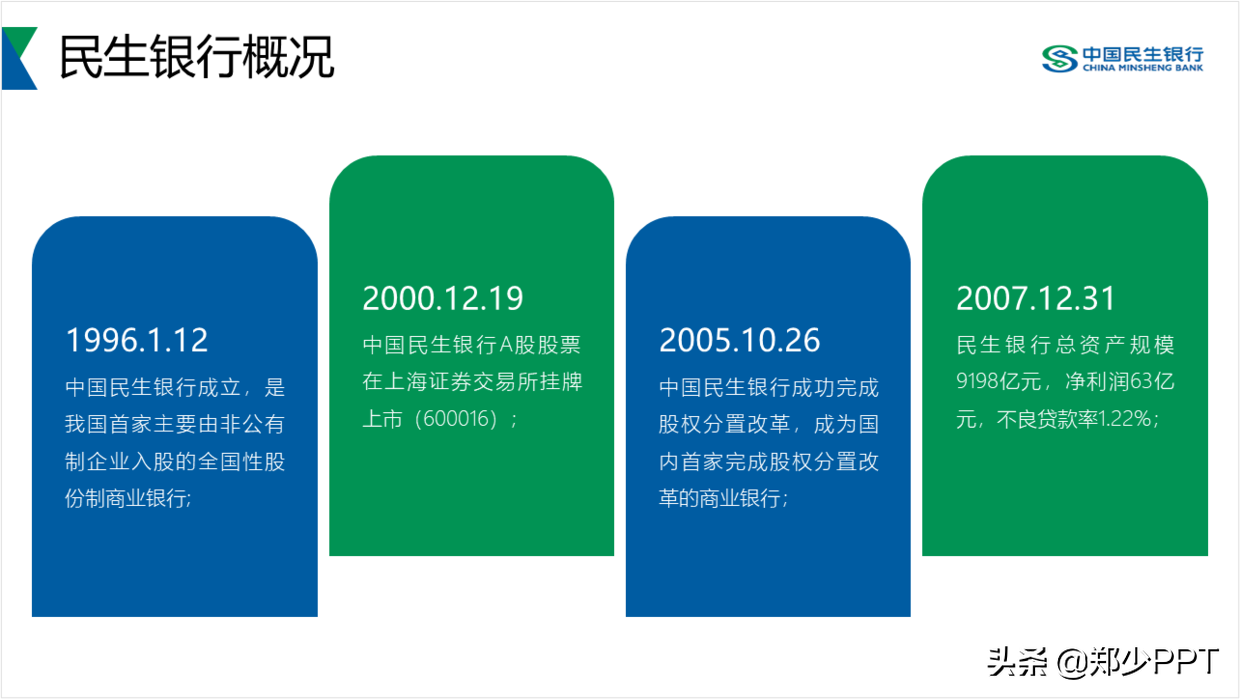 民生银行概况

中国民生银行
CHINA MINSHENG BANK

1996.1.12
中国民生银行成立，是我国首家主要由非公有制企业入股的全国性股份制商业银行;

2000.12.19
中国民生银行A股股票在上海证券交易所挂牌上市（600016）;

2005.10.26
中国民生银行成功完成股权分置改革，成为国内首家完成股权分置改革的商业银行;

2007.12.31
民生银行总资产规模9198亿元，净利润63亿元，不良贷款率1.22%;

头条 @郑少PPT